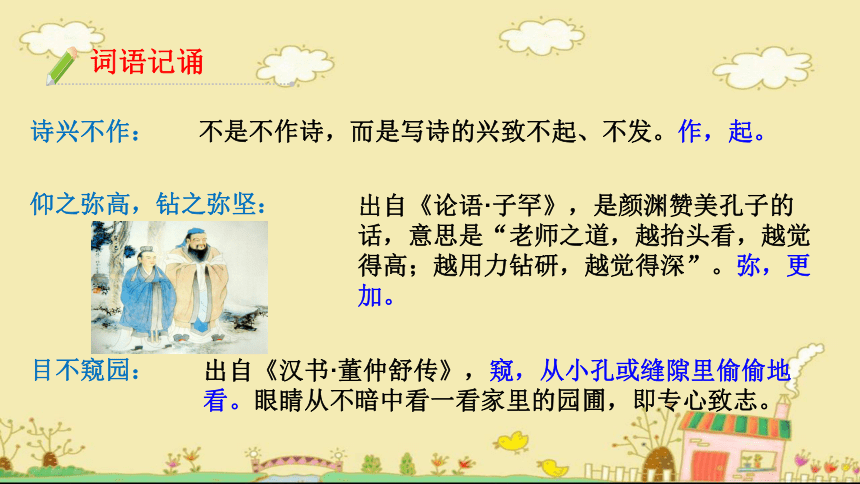 词语记诵

诗兴不作：　不是不作诗，而是写诗的兴致不起、不发。作，起。

仰之弥高，钻之弥坚：　出自《论语·子罕》，是颜渊赞美孔子的话，意思是“老师之道，越抬头看，越觉得高；越用力钻研，越觉得深”。弥，更加。

目不窥园：　出自《汉书·董仲舒传》，窥，从小孔或缝隙里偷偷地看。眼睛从不暗中看一看家里的园圃，即专心致志。